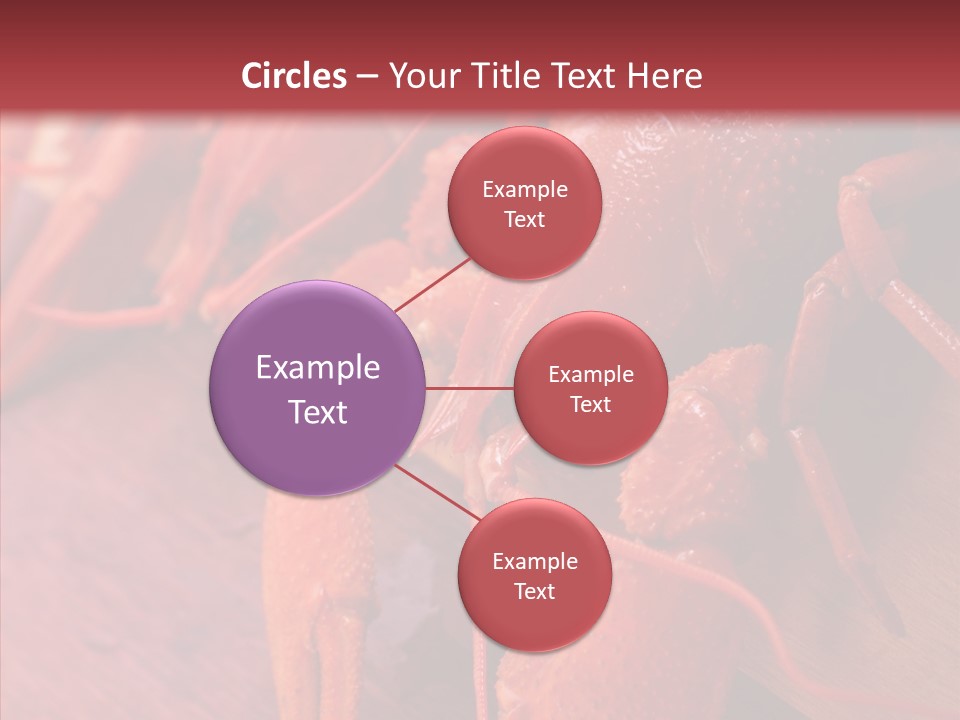 Circles – Your Title Text Here

Example Text

Example Text

Example Text

Example Text